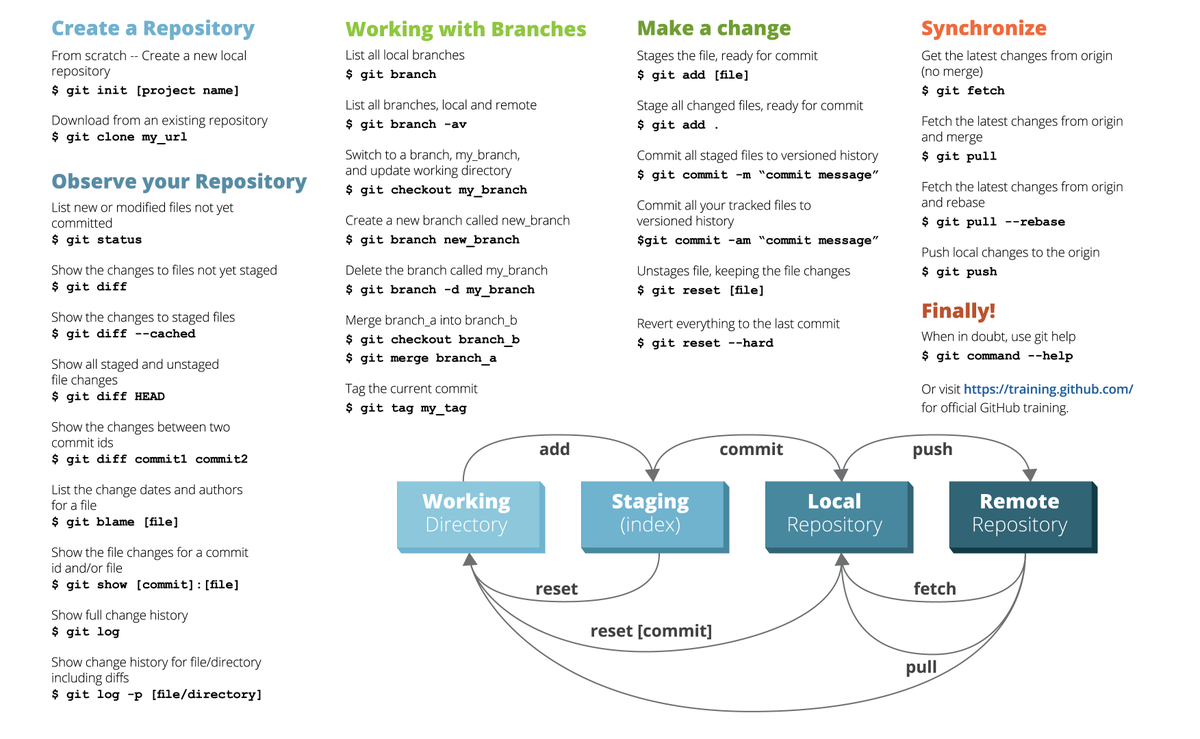 Create a Repository

From scratch -- Create a new local repository
$ git init [project name]

Download from an existing repository
$ git clone my_url

Observe your Repository

List new or modified files not yet committed
$ git status

Show the changes to files not yet staged
$ git diff

Show the changes to staged files
$ git diff --cached

Show all staged and unstaged file changes
$ git diff HEAD

Show the changes between two commit ids
$ git diff commit1 commit2

List the change dates and authors for a file
$ git blame [file]

Show the file changes for a commit id and/or file
$ git show [commit]:[file]

Show full change history
$ git log

Show change history for file/directory including diffs
$ git log -p [file/directory]

Working with Branches

List all local branches
$ git branch

List all branches, local and remote
$ git branch -av

Switch to a branch, my_branch, and update working directory
$ git checkout my_branch

Create a new branch called new_branch
$ git branch new_branch

Delete the branch called my_branch
$ git branch -d my_branch

Merge branch_a into branch_b
$ git checkout branch_b
$ git merge branch_a

Tag the current commit
$ git tag my_tag

Make a change

Stages the file, ready for commit
$ git add [file]

Stage all changed files, ready for commit
$ git add .

Commit all staged files to versioned history
$ git commit -m “commit message”

Commit all your tracked files to versioned history
$git commit -am “commit message”

Unstages file, keeping the file changes
$ git reset [file]

Revert everything to the last commit
$ git reset --hard

Synchronize

Get the latest changes from origin (no merge)
$ git fetch

Fetch the latest changes from origin and merge
$ git pull

Fetch the latest changes from origin and rebase
$ git pull --rebase

Push local changes to the origin
$ git push

Finally!

When in doubt, use git help
$ git command --help

Or visit https://training.github.com/ for official GitHub training.

add
commit
push

Working Directory
Staging (index)
Local Repository
Remote Repository

reset
fetch
reset [commit]
pull